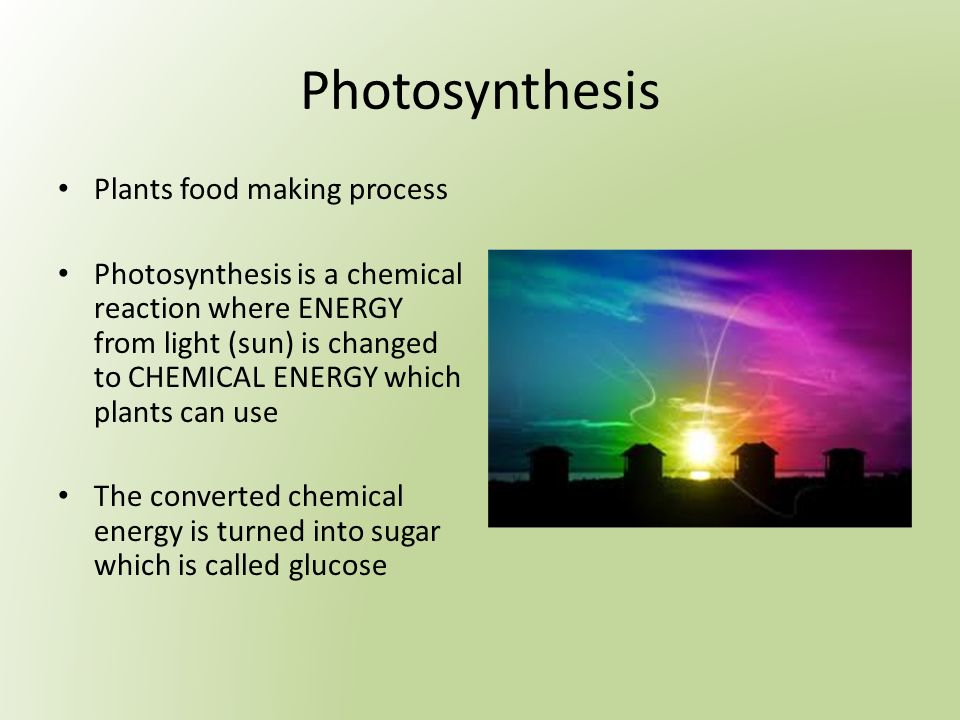 Photosynthesis

• Plants food making process

• Photosynthesis is a chemical reaction where ENERGY from light (sun) is changed to CHEMICAL ENERGY which plants can use

• The converted chemical energy is turned into sugar which is called glucose